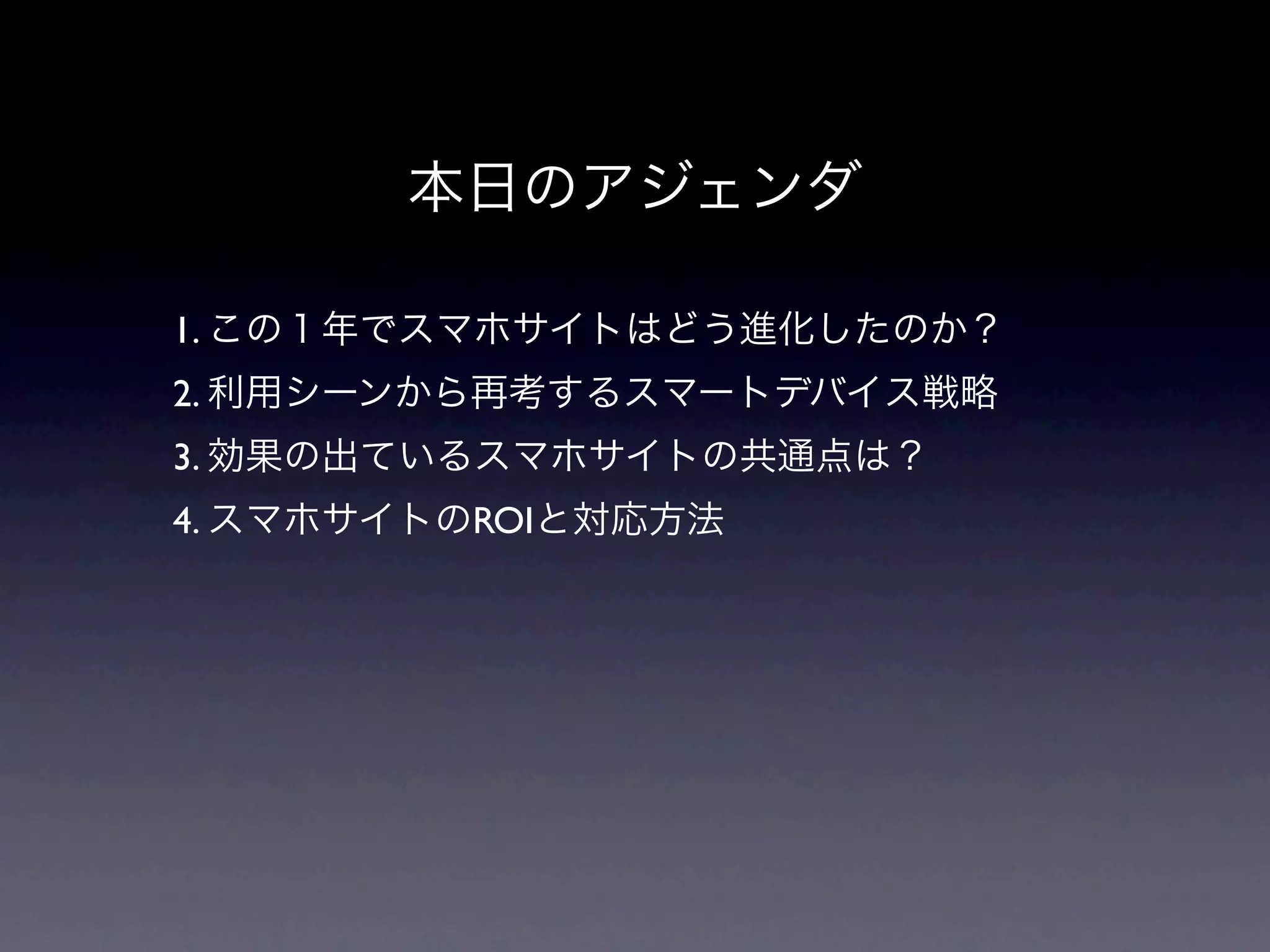 本日のアジェンダ

1. この１年でスマホサイトはどう進化したのか？
2. 利用シーンから再考するスマートデバイス戦略
3. 効果の出ているスマホサイトの共通点は？
4. スマホサイトのROIと対応方法